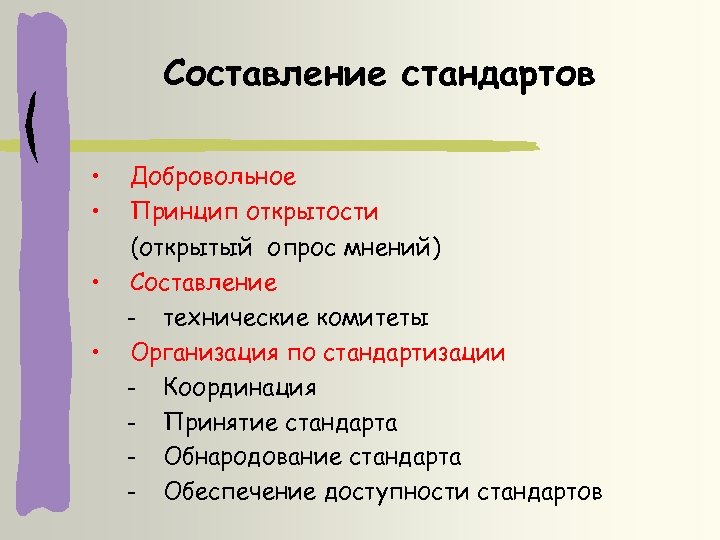 Составление стандартов

• Добровольное
• Принцип открытости
(открытый опрос мнений)
• Составление
- технические комитеты
• Организация по стандартизации
- Координация
- Принятие стандарта
- Обнародование стандарта
- Обеспечение доступности стандартов